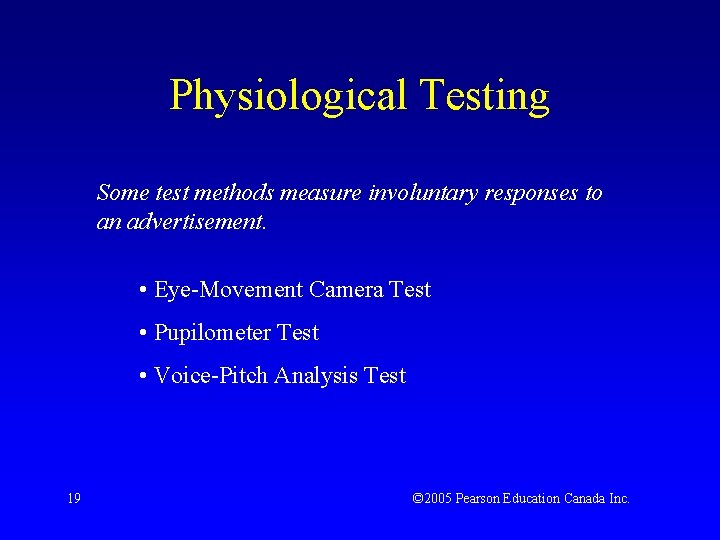 Physiological Testing

Some test methods measure involuntary responses to an advertisement.

• Eye-Movement Camera Test
• Pupilometer Test
• Voice-Pitch Analysis Test

19

©2005 Pearson Education Canada Inc.